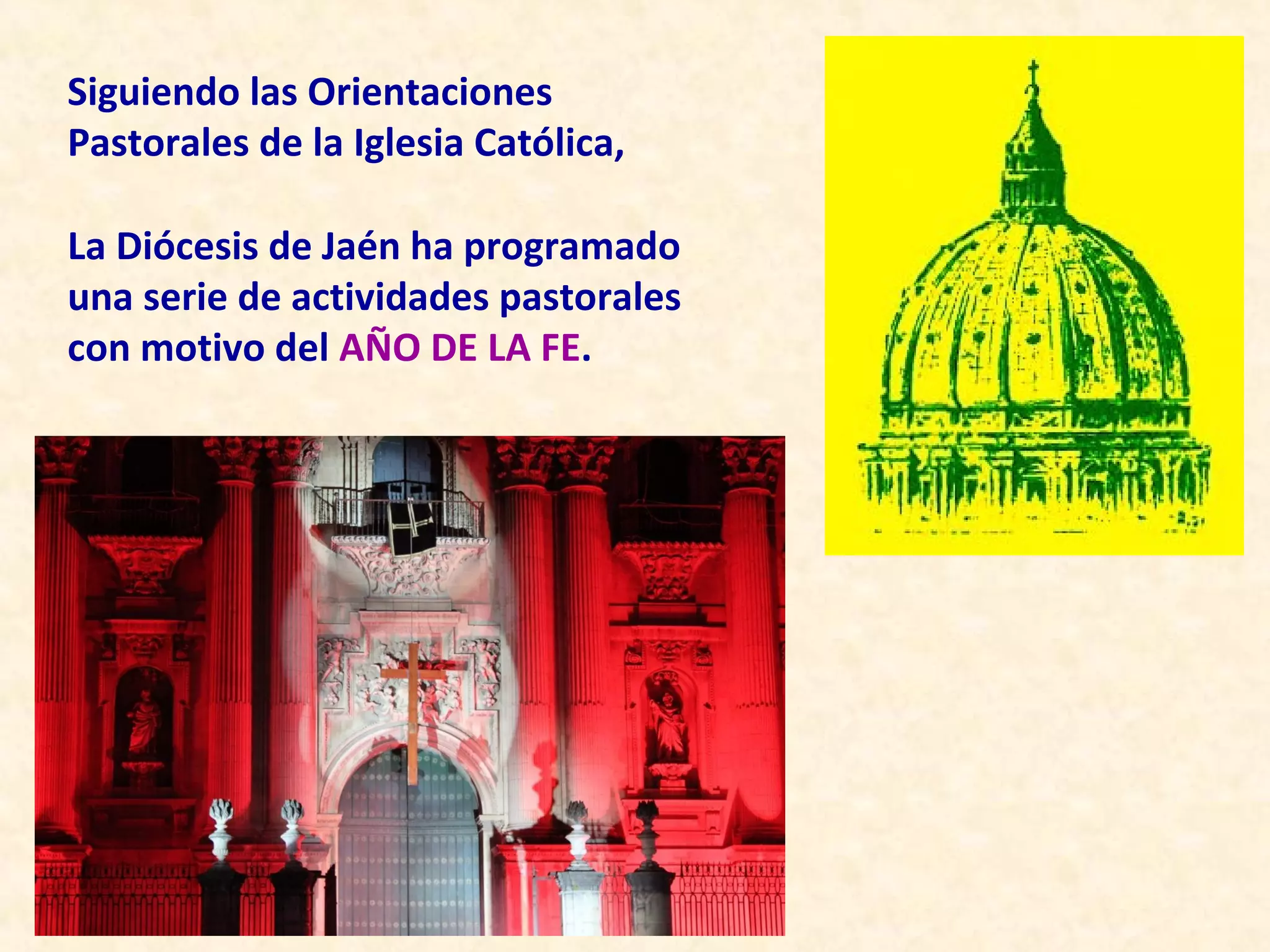 Siguiendo las Orientaciones Pastorales de la Iglesia Católica,

La Diócesis de Jaén ha programado una serie de actividades pastorales con motivo del AÑO DE LA FE.